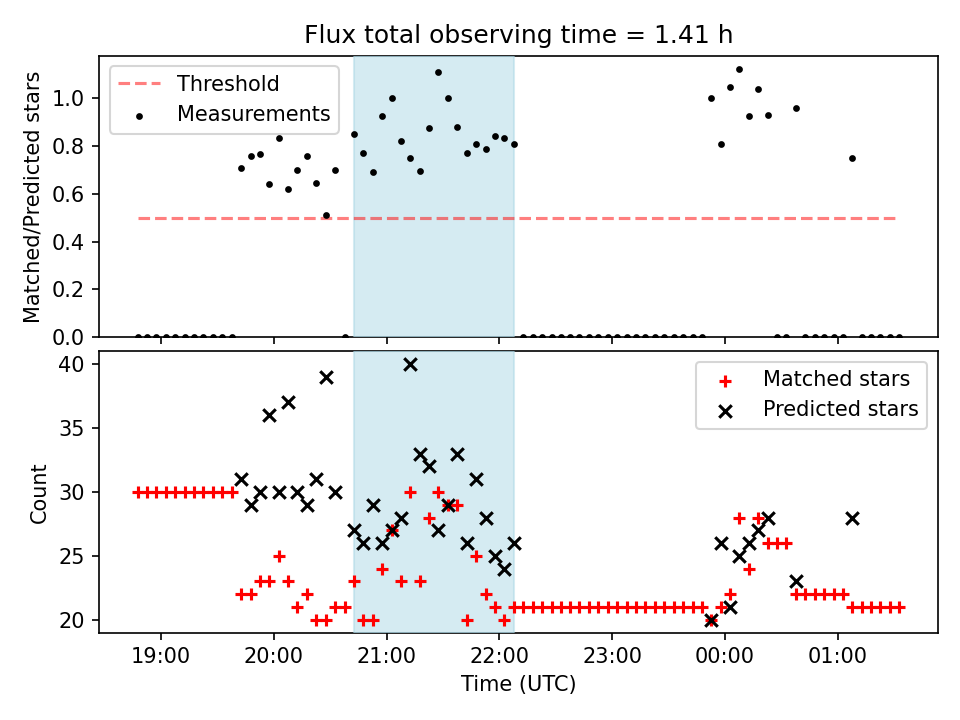 Flux total observing time = 1.41 h

Threshold
Measurements

Matched/Predicted stars

1.0
0.8
0.6
0.4
0.2
0.0

Matched stars
Predicted stars

Count

40
35
30
25
20

19:00
20:00
21:00
22:00
23:00
00:00
01:00

Time (UTC)